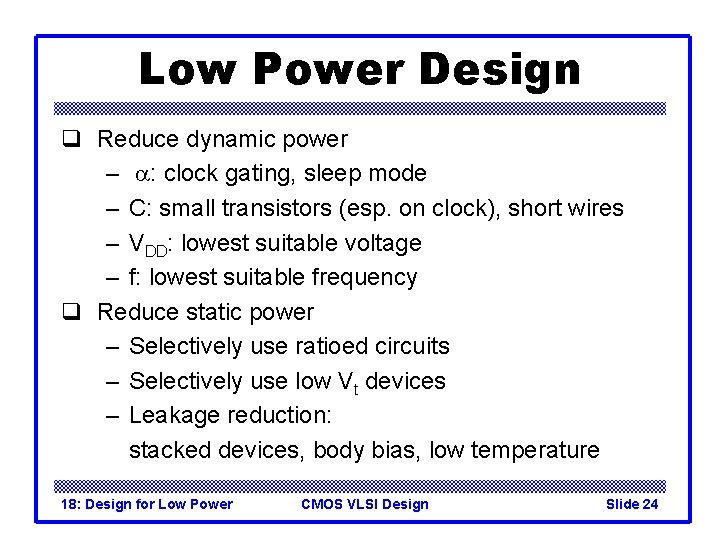 Low Power Design

❑ Reduce dynamic power
– $\alpha$: clock gating, sleep mode
– C: small transistors (esp. on clock), short wires
– $V_{DD}$: lowest suitable voltage
– f: lowest suitable frequency

❑ Reduce static power
– Selectively use ratioed circuits
– Selectively use low $V_t$ devices
– Leakage reduction:
stacked devices, body bias, low temperature

18: Design for Low Power CMOS VLSI Design Slide 24